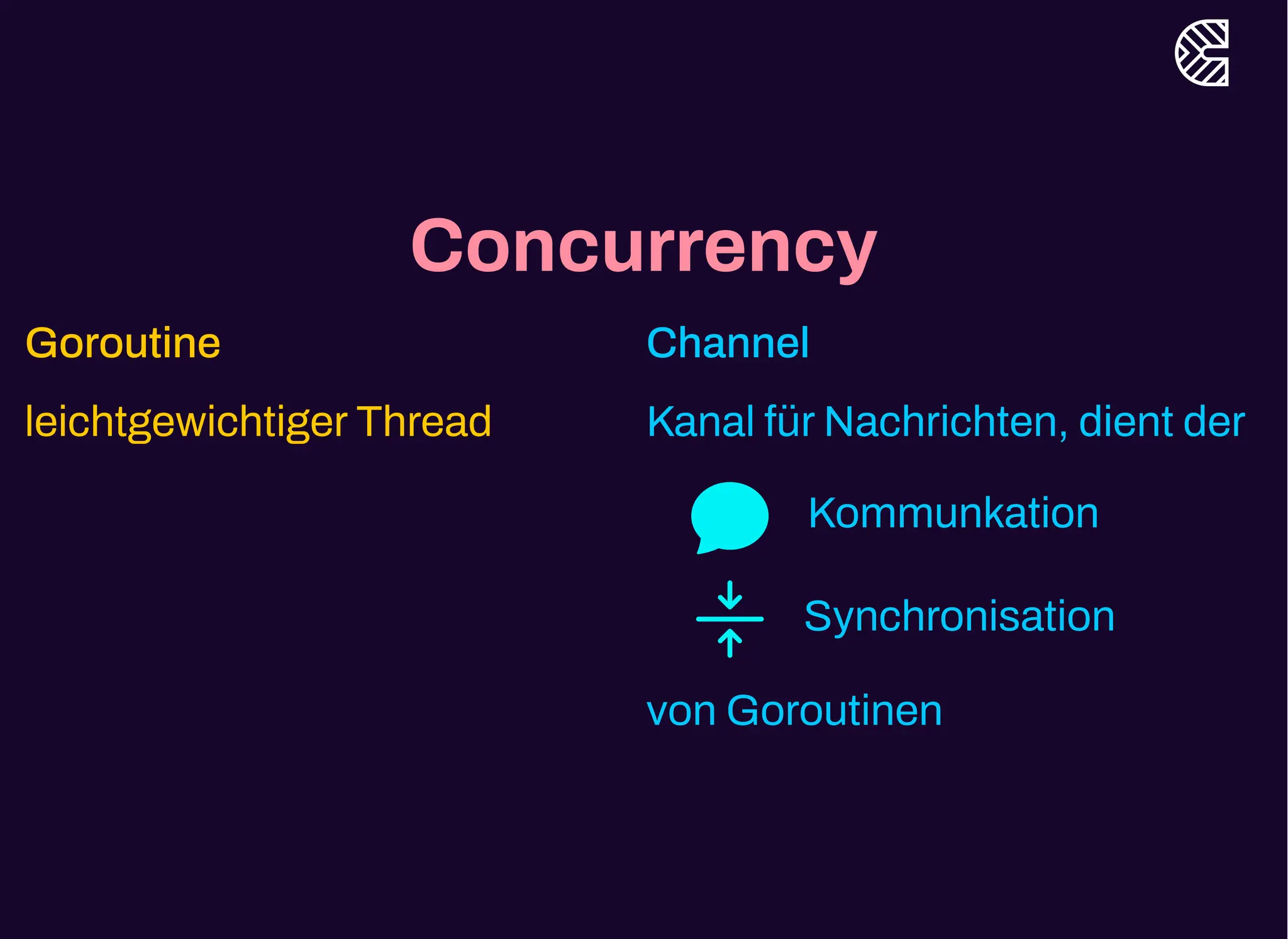 Concurrency

Goroutine

leichtgewichtiger Thread

Channel

Kanal für Nachrichten, dient der

Kommunkation

Synchronisation

von Goroutinen